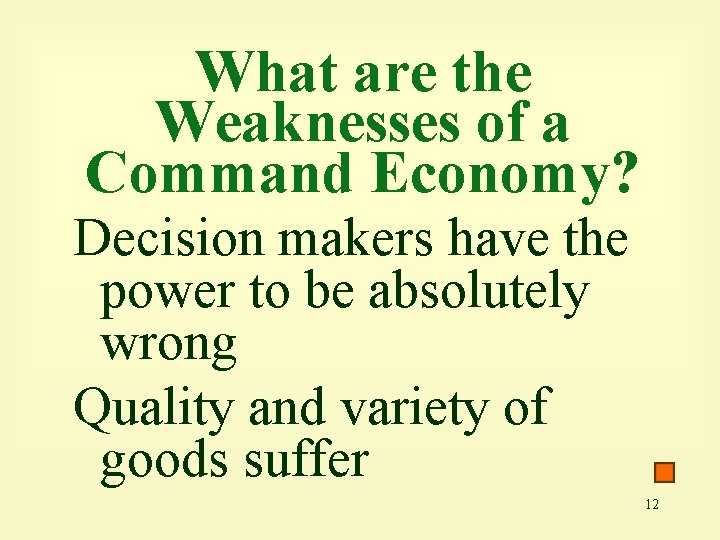 What are the Weaknesses of a Command Economy?

Decision makers have the power to be absolutely wrong

Quality and variety of goods suffer

12